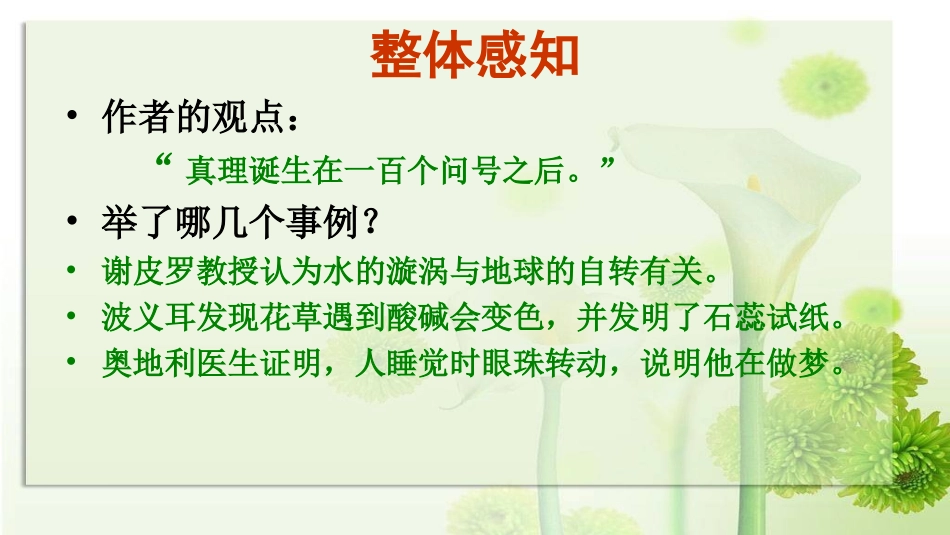 整体感知

• 作者的观点：

“ 真理诞生在一百个问号之后。”

• 举了哪几个事例？

• 谢皮罗教授认为水的漩涡与地球的自转有关。

• 波义耳发现花草遇到酸碱会变色，并发明了石蕊试纸。

• 奥地利医生证明，人睡觉时眼珠转动，说明他在做梦。